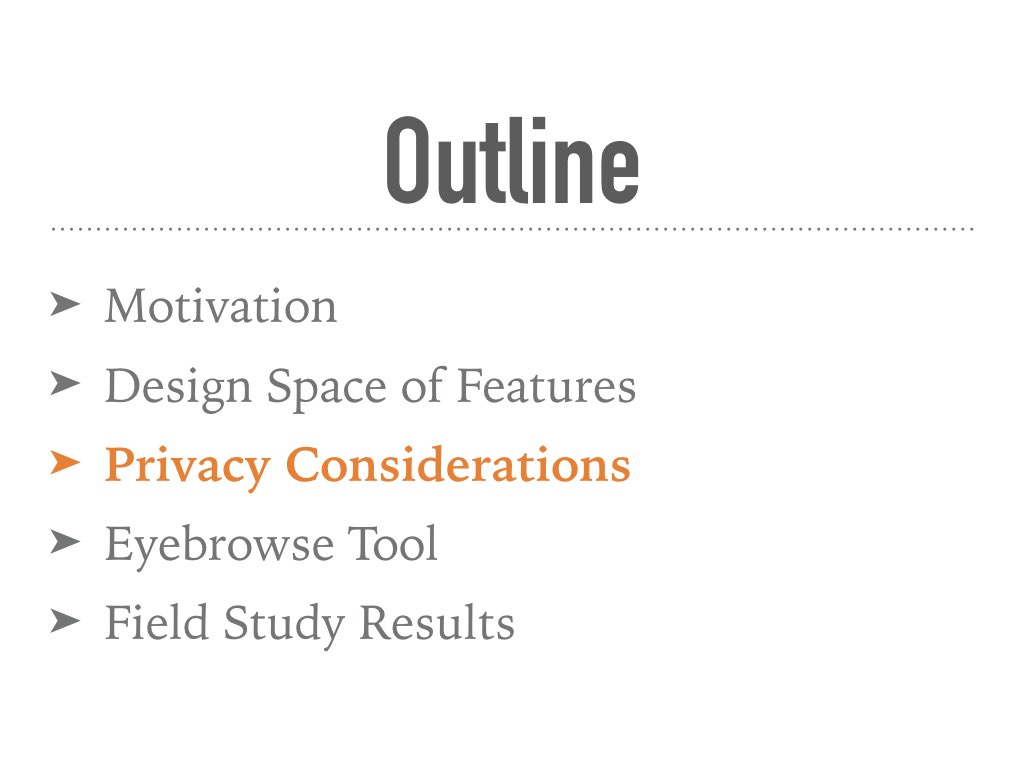 Outline

➤ Motivation
➤ Design Space of Features
➤ Privacy Considerations
➤ Eyebrowse Tool
➤ Field Study Results